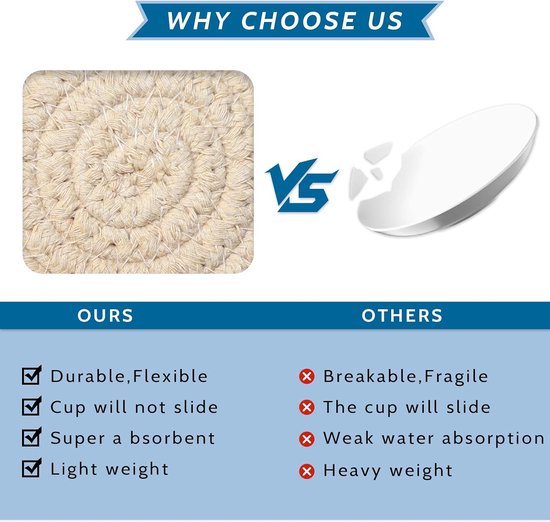 WHY CHOOSE US

VS

OURS

Durable,Flexible
Cup will not slide
Super a bsorbent
Light weight

OTHERS

Breakable,Fragile
The cup will slide
Weak water absorption
Heavy weight